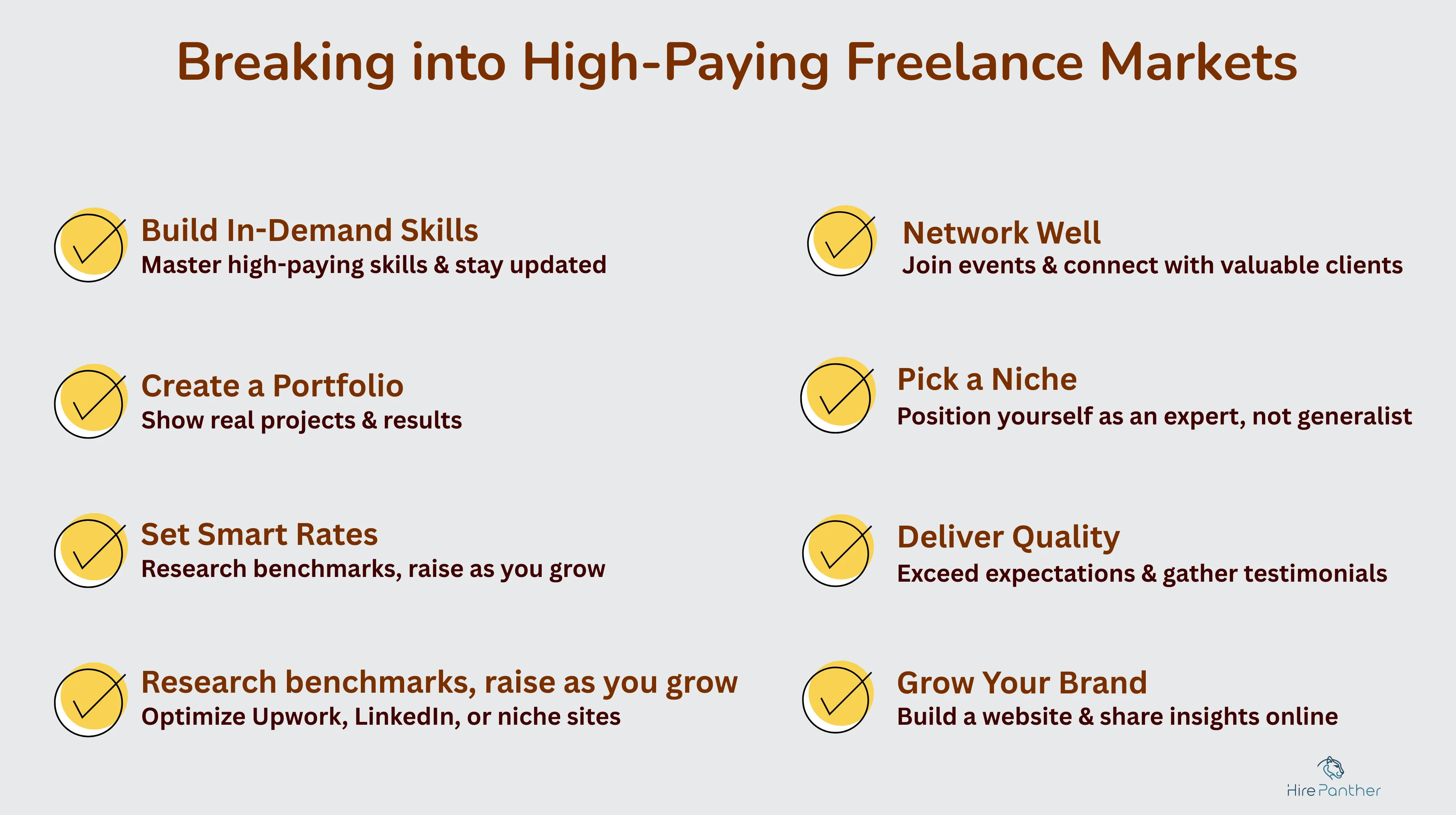 Breaking into High-Paying Freelance Markets

Build In-Demand Skills
Master high-paying skills & stay updated

Create a Portfolio
Show real projects & results

Set Smart Rates
Research benchmarks, raise as you grow

Research benchmarks, raise as you grow
Optimize Upwork, LinkedIn, or niche sites

Network Well
Join events & connect with valuable clients

Pick a Niche
Position yourself as an expert, not generalist

Deliver Quality
Exceed expectations & gather testimonials

Grow Your Brand
Build a website & share insights online

Hire Panther